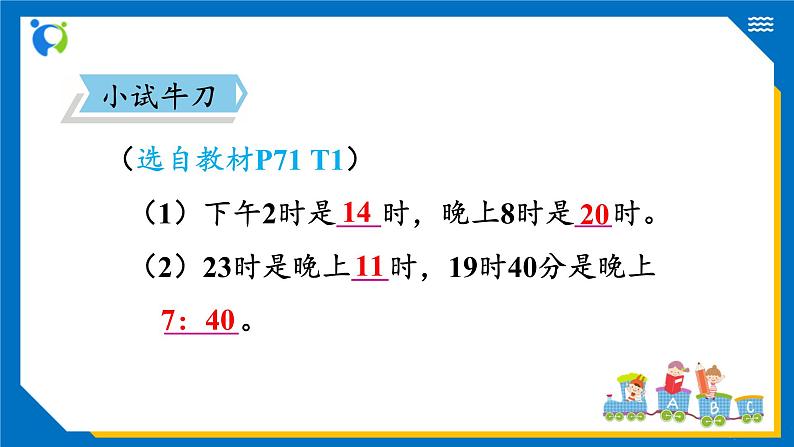 小试牛刀

（选自教材P71 T1）

（1）下午2时是 14 时，晚上8时是 20 时。

（2）23时是晚上 11 时，19时40分是晚上 7：40 。

A B C